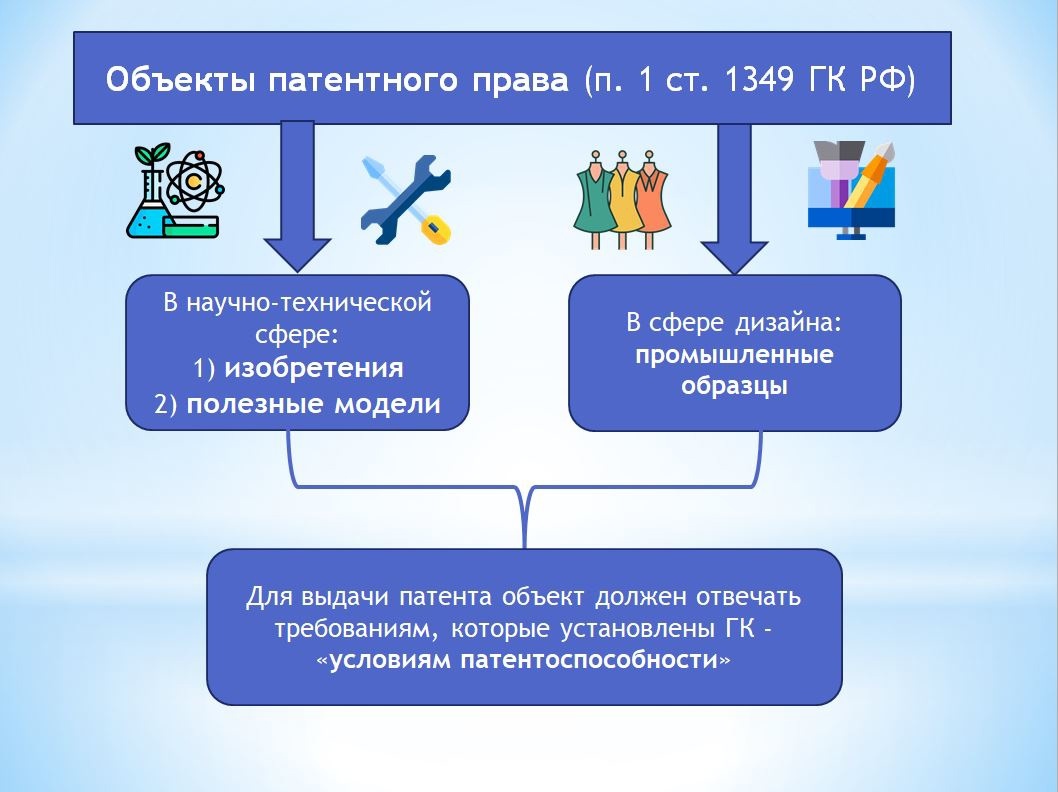 Объекты патентного права (п. 1 ст. 1349 ГК РФ)

В научно-технической сфере:
1) изобретения
2) полезные модели

В сфере дизайна:
промышленные образцы

Для выдачи патента объект должен отвечать требованиям, которые установлены ГК - «условиям патентоспособности»